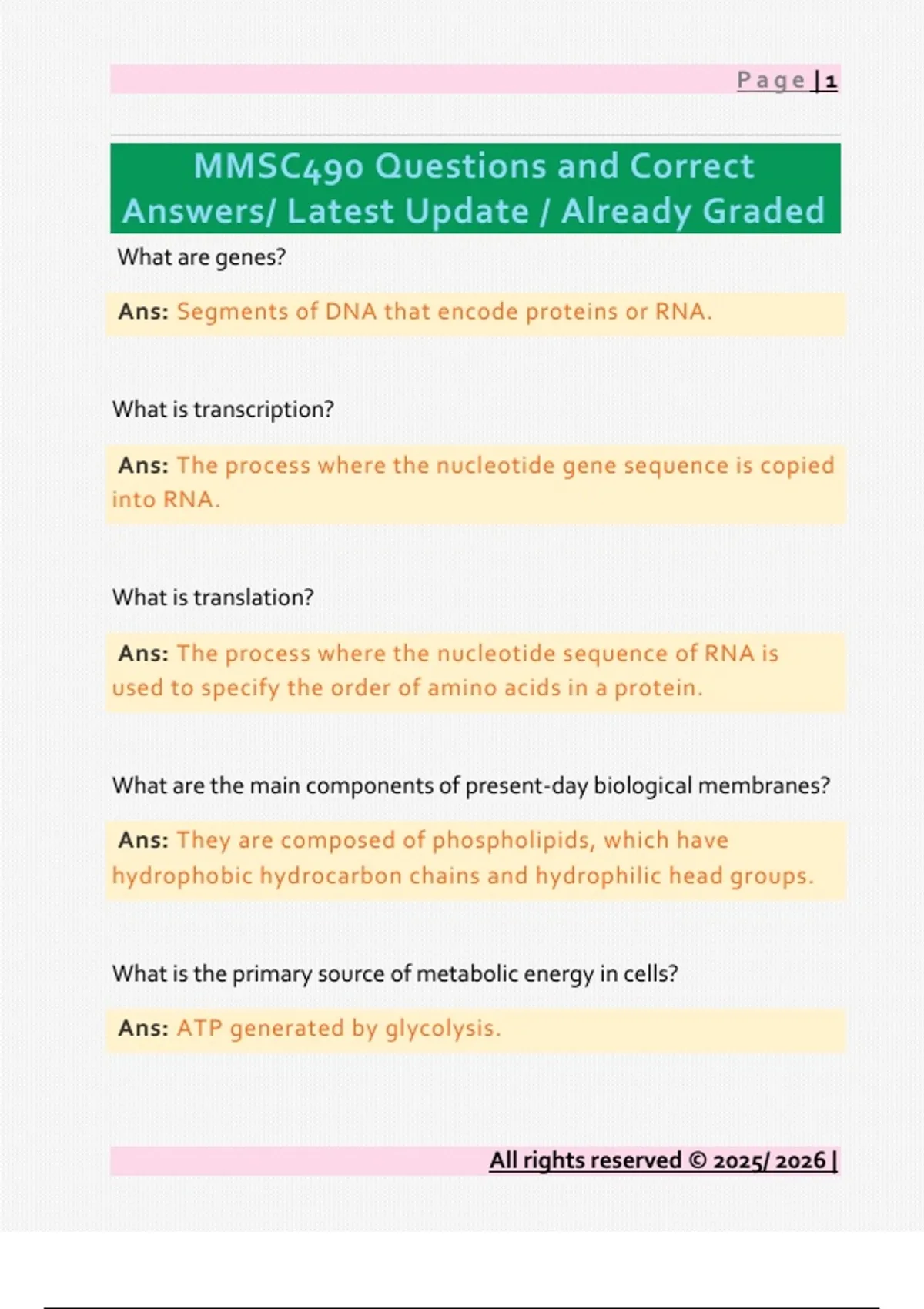 Page | 1

MMSC490 Questions and Correct Answers/ Latest Update / Already Graded

What are genes?

Ans: Segments of DNA that encode proteins or RNA.

What is transcription?

Ans: The process where the nucleotide gene sequence is copied into RNA.

What is translation?

Ans: The process where the nucleotide sequence of RNA is used to specify the order of amino acids in a protein.

What are the main components of present-day biological membranes?

Ans: They are composed of phospholipids, which have hydrophobic hydrocarbon chains and hydrophilic head groups.

What is the primary source of metabolic energy in cells?

Ans: ATP generated by glycolysis.

All rights reserved © 2025/ 2026 |